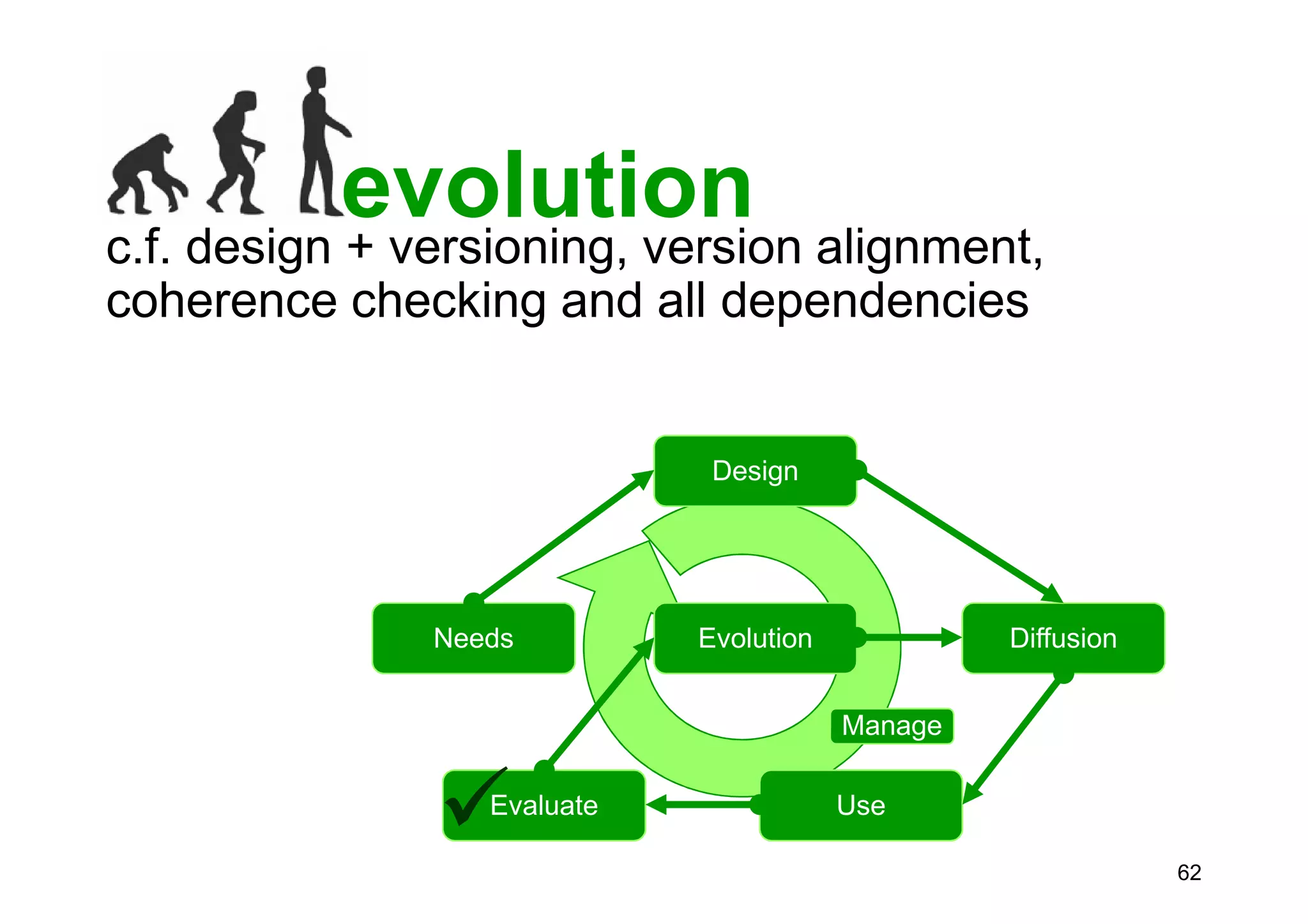 evolution

c.f. design + versioning, version alignment, coherence checking and all dependencies

Design

Needs

Evolution

Diffusion

Manage

Evaluate

Use

62